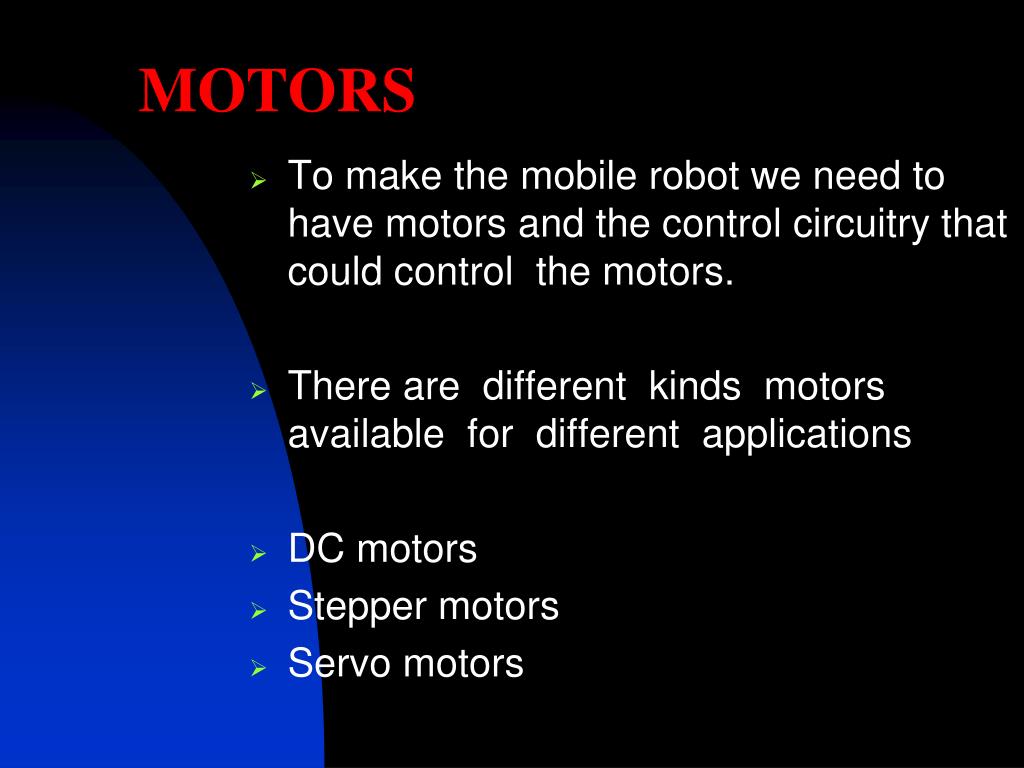 MOTORS

➢ To make the mobile robot we need to have motors and the control circuitry that could control the motors.

➢ There are different kinds motors available for different applications

➢ DC motors
➢ Stepper motors
➢ Servo motors